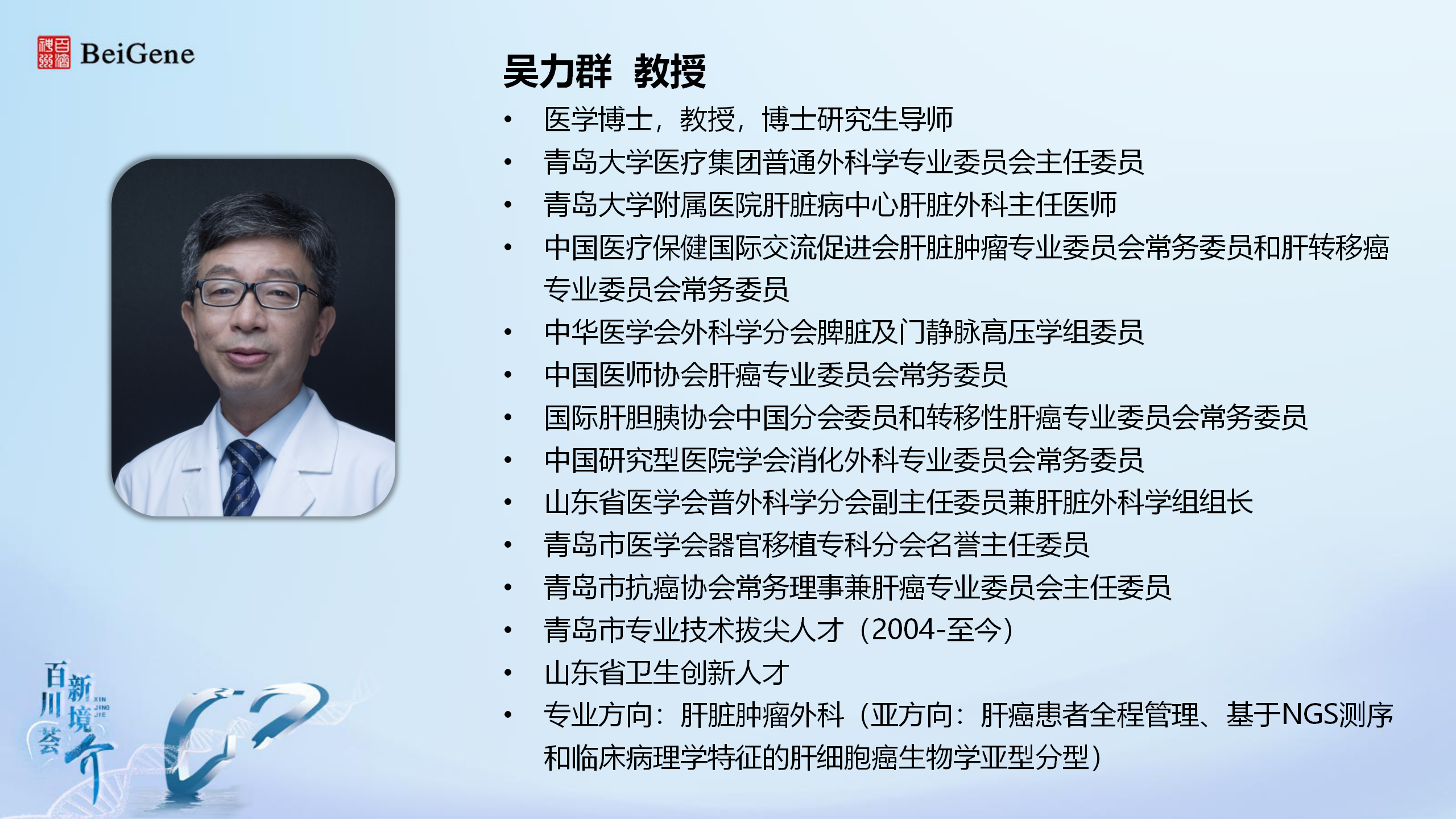 百济神州 BeiGene

吴力群 教授

• 医学博士，教授，博士研究生导师
• 青岛大学医疗集团普通外科学专业委员会主任委员
• 青岛大学附属医院肝脏病中心肝脏外科主任医师
• 中国医疗保健国际交流促进会肝脏肿瘤专业委员会常务委员和肝转移癌专业委员会常务委员
• 中华医学会外科学分会脾脏及门静脉高压学组委员
• 中国医师协会肝癌专业委员会常务委员
• 国际肝胆胰协会中国分会委员和转移性肝癌专业委员会常务委员
• 中国研究型医院学会消化外科专业委员会常务委员
• 山东省医学会普外科学分会副主任委员兼肝脏外科学组组长
• 青岛市医学会器官移植专科分会名誉主任委员
• 青岛市抗癌协会常务理事兼肝癌专业委员会主任委员
• 青岛市专业技术拔尖人才（2004-至今）
• 山东省卫生创新人才
• 专业方向：肝脏肿瘤外科（亚方向：肝癌患者全程管理、基于NGS测序和临床病理学特征的肝细胞癌生物学亚型分型）

百川荟 新境介 XIN JING JIE